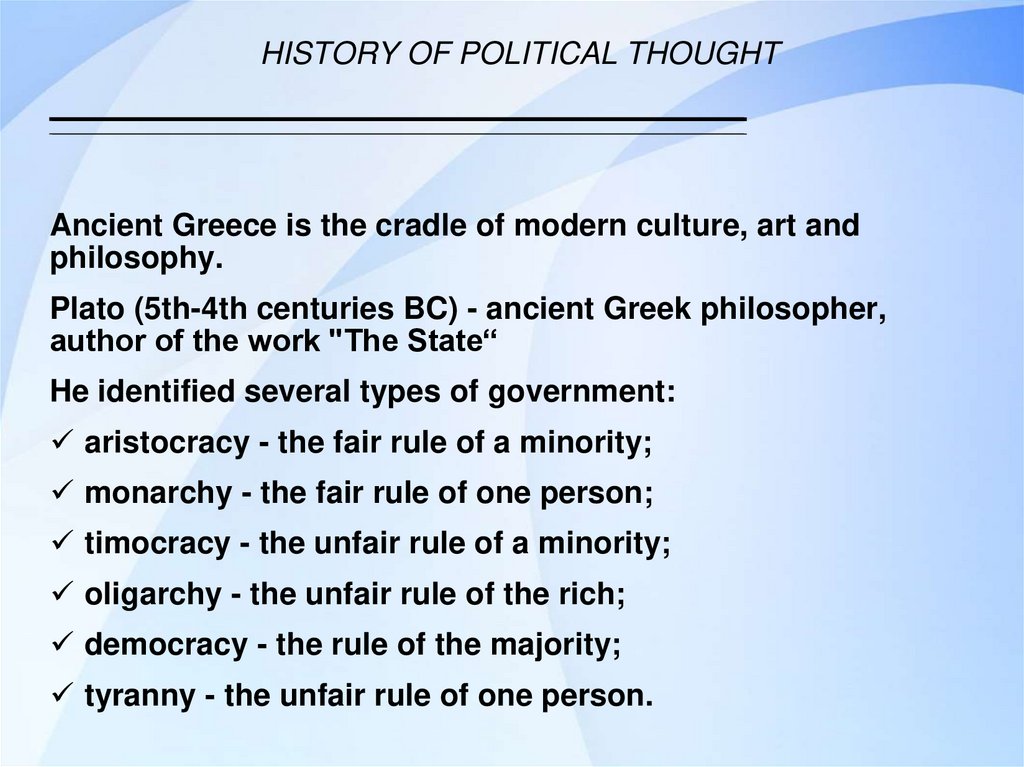 HISTORY OF POLITICAL THOUGHT

Ancient Greece is the cradle of modern culture, art and philosophy.

Plato (5th-4th centuries BC) - ancient Greek philosopher, author of the work "The State“

He identified several types of government:

✓ aristocracy - the fair rule of a minority;

✓ monarchy - the fair rule of one person;

✓ timocracy - the unfair rule of a minority;

✓ oligarchy - the unfair rule of the rich;

✓ democracy - the rule of the majority;

✓ tyranny - the unfair rule of one person.